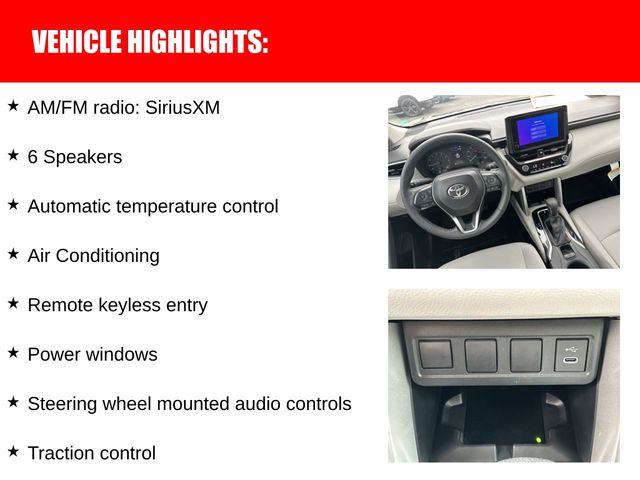 VEHICLE HIGHLIGHTS:

★ AM/FM radio: SiriusXM

★ 6 Speakers

★ Automatic temperature control

★ Air Conditioning

★ Remote keyless entry

★ Power windows

★ Steering wheel mounted audio controls

★ Traction control